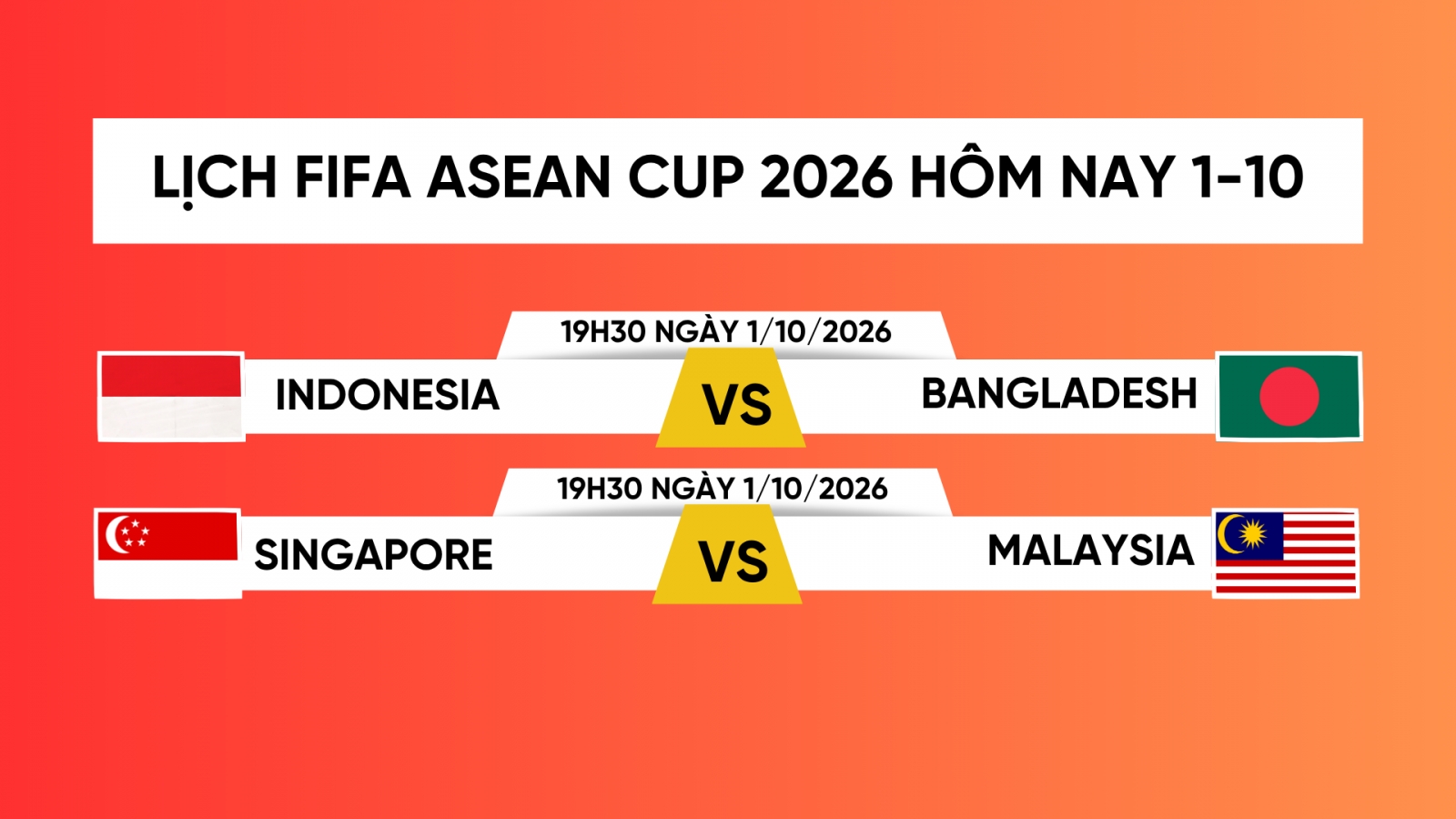 LỊCH FIFA ASEAN CUP 2026 HÔM NAY 1-10

19H30 NGÀY 1/10/2026

INDONESIA

VS

BANGLADESH

19H30 NGÀY 1/10/2026

SINGAPORE

VS

MALAYSIA